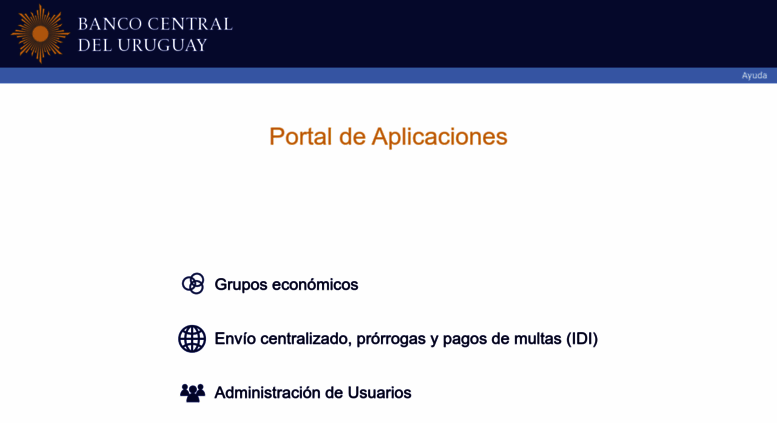 BANCO CENTRAL
DEL URUGUAY

Ayuda

Portal de Aplicaciones

Grupos económicos

Envío centralizado, prórrogas y pagos de multas (IDI)

Administración de Usuarios